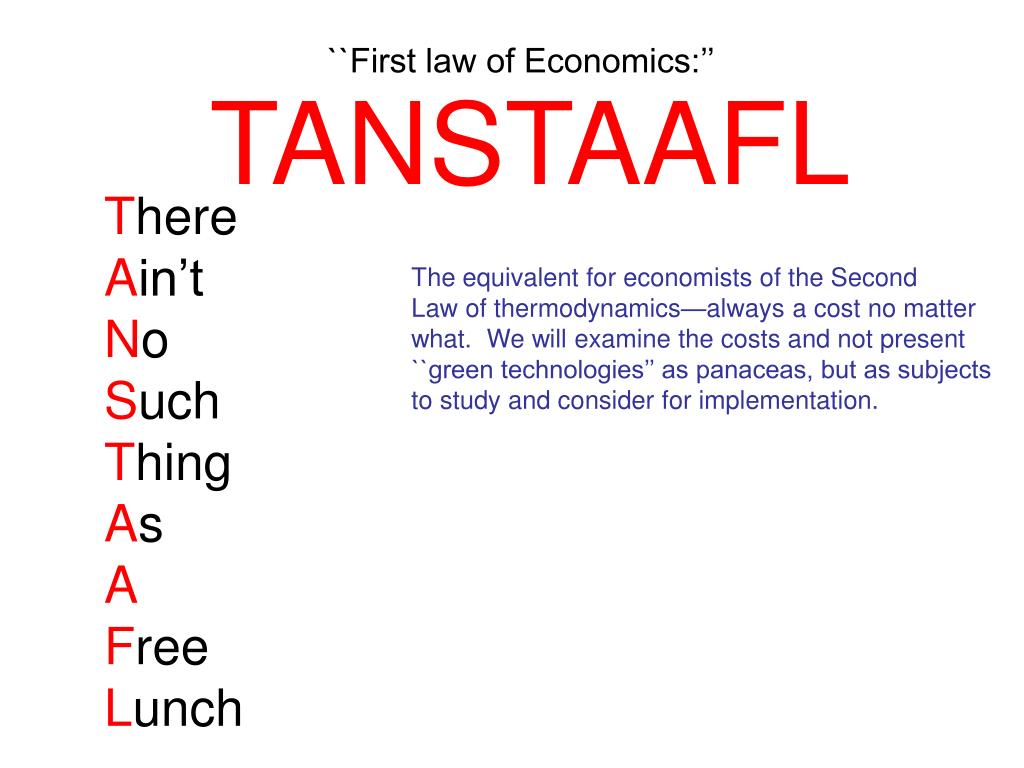 ``First law of Economics:''

TANSTAAFL

There
Ain't
No
Such
Thing
As
A
Free
Lunch

The equivalent for economists of the Second Law of thermodynamics—always a cost no matter what. We will examine the costs and not present ``green technologies'' as panaceas, but as subjects to study and consider for implementation.